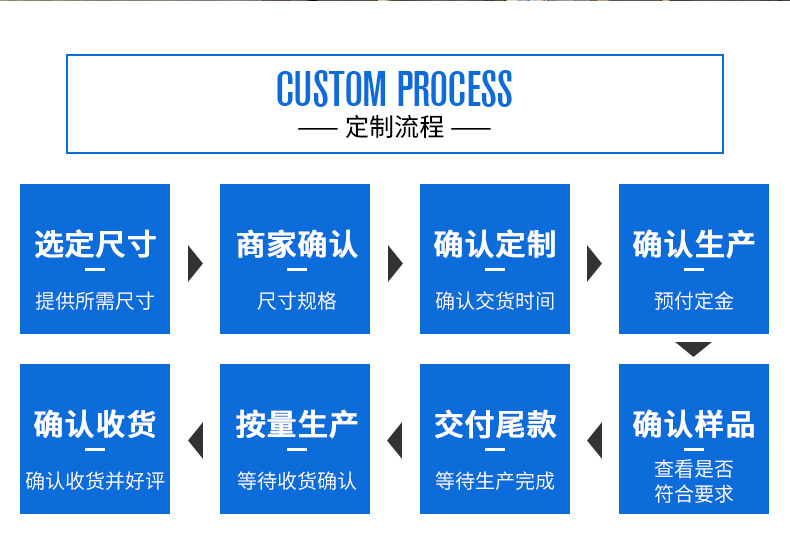 CUSTOM PROCESS

— 定制流程 —

选定尺寸
提供所需尺寸

商家确认
尺寸规格

确认定制
确认交货时间

确认生产
预付定金

确认样品
查看是否符合要求

交付尾款
等待生产完成

按量生产
等待收货确认

确认收货
确认收货并好评